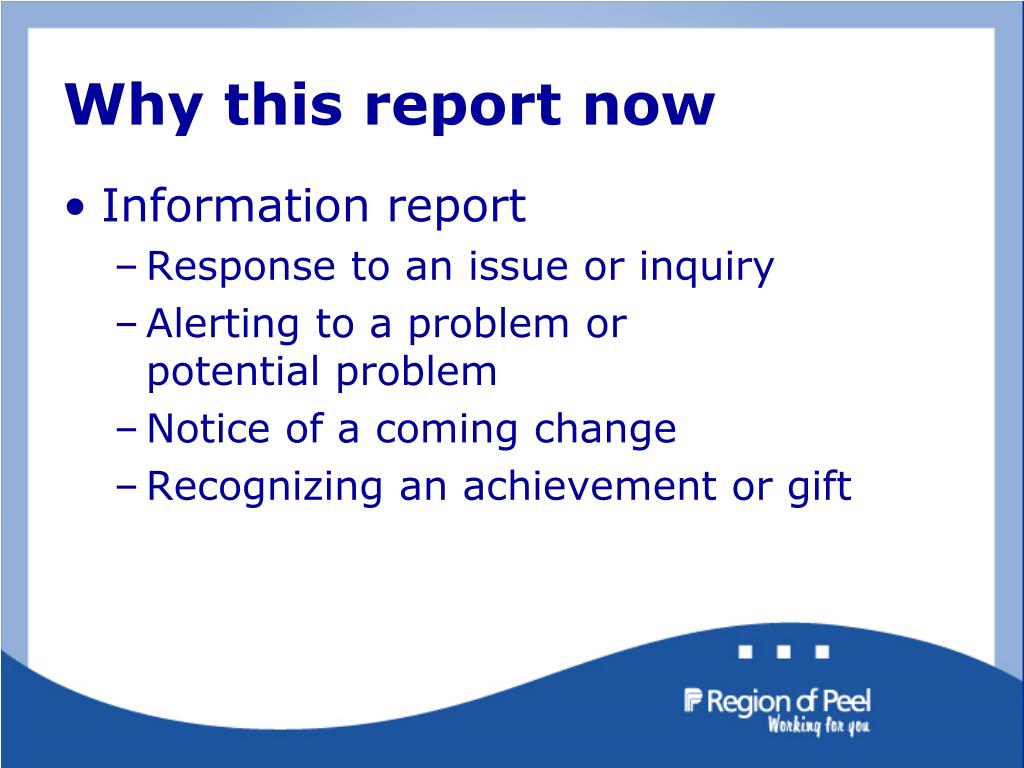 Why this report now

• Information report
– Response to an issue or inquiry
– Alerting to a problem or potential problem
– Notice of a coming change
– Recognizing an achievement or gift

Region of Peel
Working for you